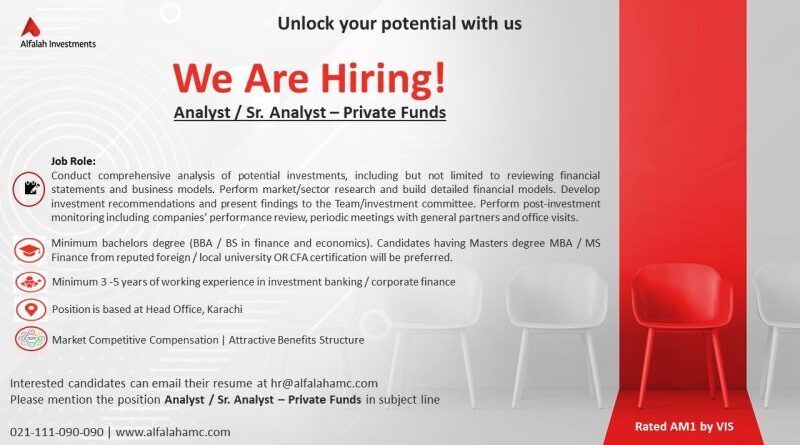 Alfalah Investments

Unlock your potential with us

We Are Hiring!

Analyst / Sr. Analyst – Private Funds

Job Role:
Conduct comprehensive analysis of potential investments, including but not limited to reviewing financial statements and business models. Perform market/sector research and build detailed financial models. Develop investment recommendations and present findings to the Team/investment committee. Perform post-investment monitoring including companies' performance review, periodic meetings with general partners and office visits.

Minimum bachelors degree (BBA / BS in finance and economics). Candidates having Masters degree MBA / MS Finance from reputed foreign / local university OR CFA certification will be preferred.

Minimum 3 -5 years of working experience in investment banking / corporate finance

Position is based at Head Office, Karachi

Market Competitive Compensation | Attractive Benefits Structure

Interested candidates can email their resume at hr@alfalahamc.com
Please mention the position Analyst / Sr. Analyst – Private Funds in subject line

021-111-090-090 | www.alfalahamc.com

Rated AM1 by VIS